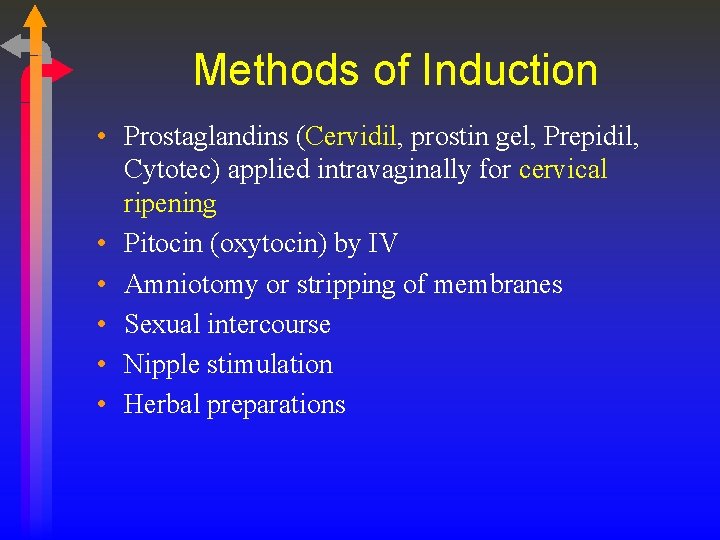 Methods of Induction

• Prostaglandins (Cervidil, prostin gel, Prepidil, Cytotec) applied intravaginally for cervical ripening
• Pitocin (oxytocin) by IV
• Amniotomy or stripping of membranes
• Sexual intercourse
• Nipple stimulation
• Herbal preparations